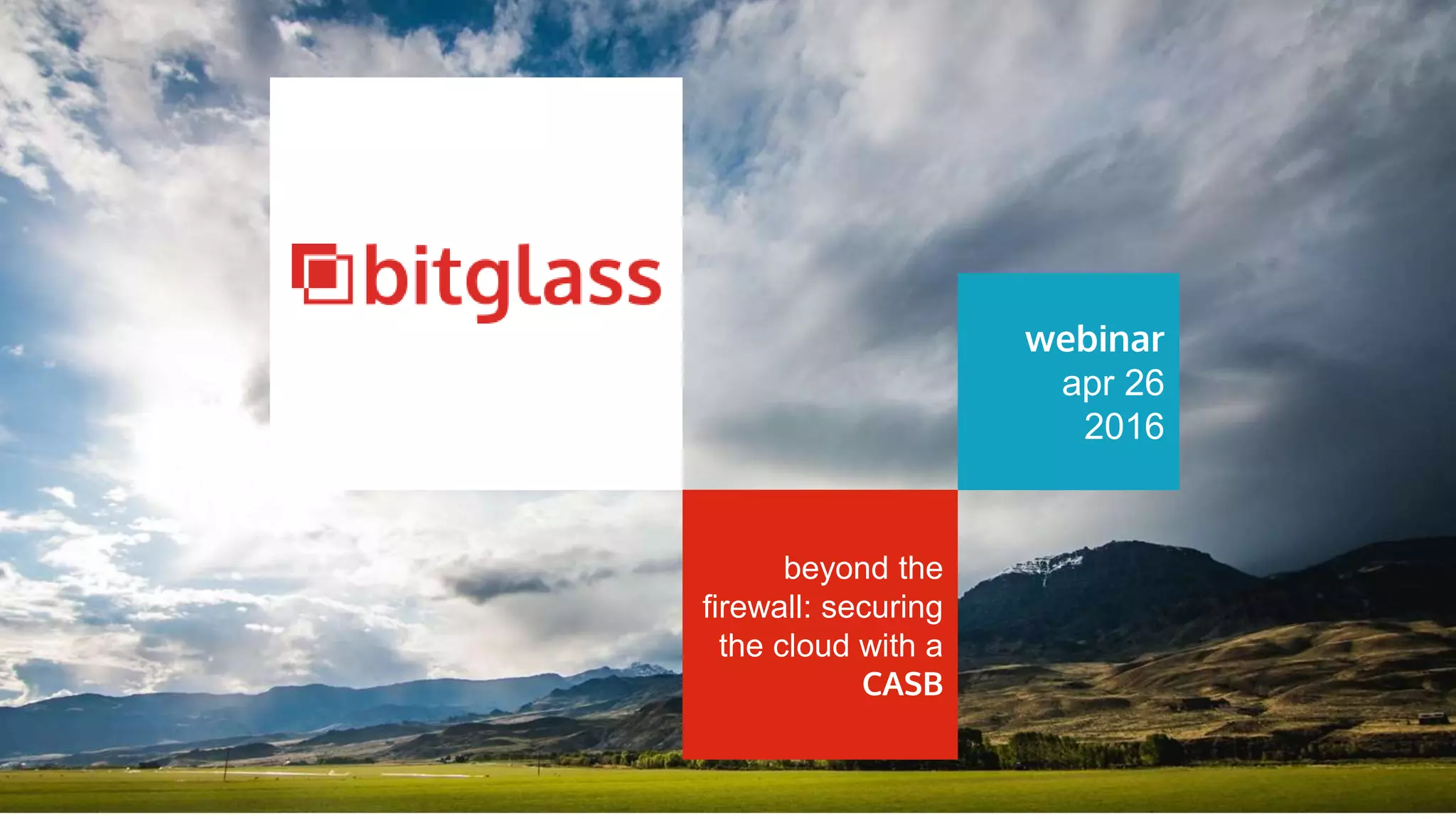 bitglass

webinar
apr 26
2016

beyond the firewall: securing the cloud with a CASB